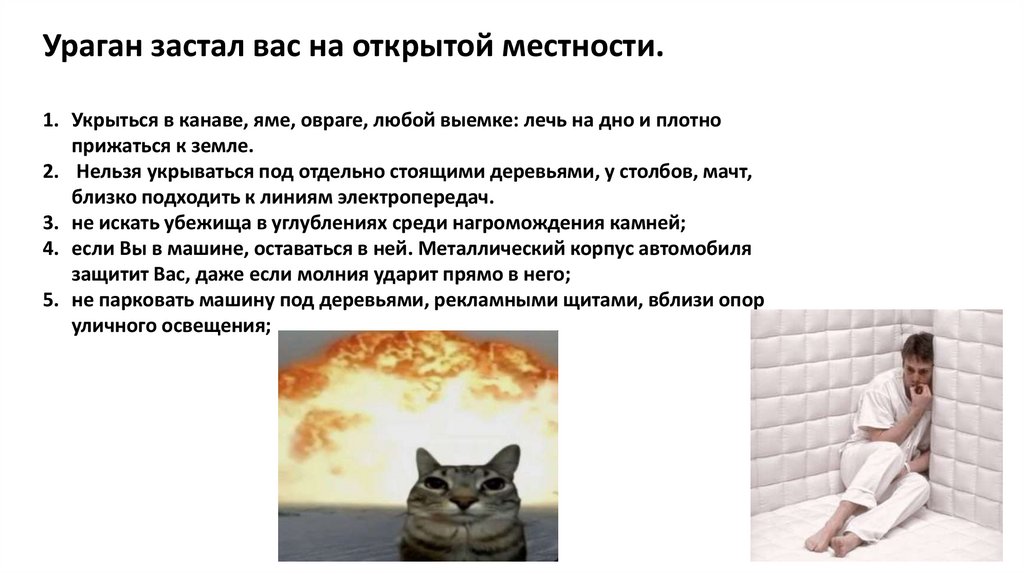 Ураган застал вас на открытой местности.

1. Укрыться в канаве, яме, овраге, любой выемке: лечь на дно и плотно прижаться к земле.
2. Нельзя укрываться под отдельно стоящими деревьями, у столбов, мачт, близко подходить к линиям электропередач.
3. не искать убежища в углублениях среди нагромождения камней;
4. если Вы в машине, оставаться в ней. Металлический корпус автомобиля защитит Вас, даже если молния ударит прямо в него;
5. не парковать машину под деревьями, рекламными щитами, вблизи опор уличного освещения;